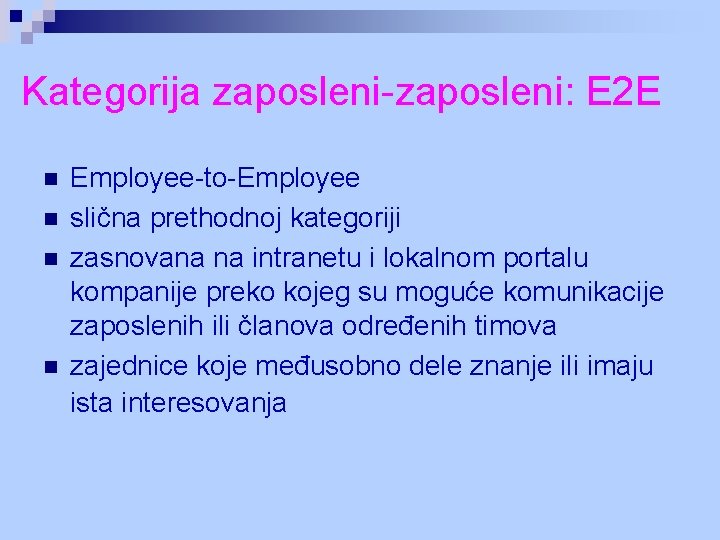 Kategorija zaposleni-zaposleni: E2E

- Employee-to-Employee
- slična prethodnoj kategoriji
- zasnovana na intranetu i lokalnom portalu kompanije preko kojeg su moguće komunikacije zaposlenih ili članova određenih timova
- zajednice koje međusobno dele znanje ili imaju ista interesovanja